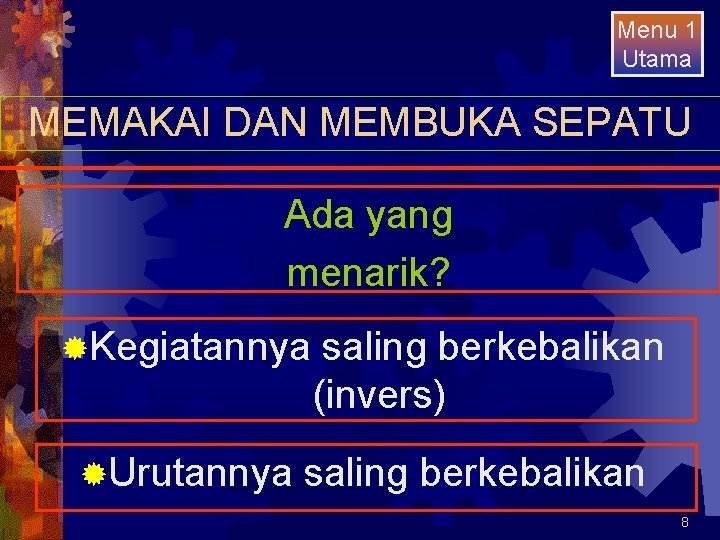 Menu 1
Utama

MEMAKAI DAN MEMBUKA SEPATU

Ada yang menarik?

Kegiatannya saling berkebalikan (invers)

Urutannya saling berkebalikan

8